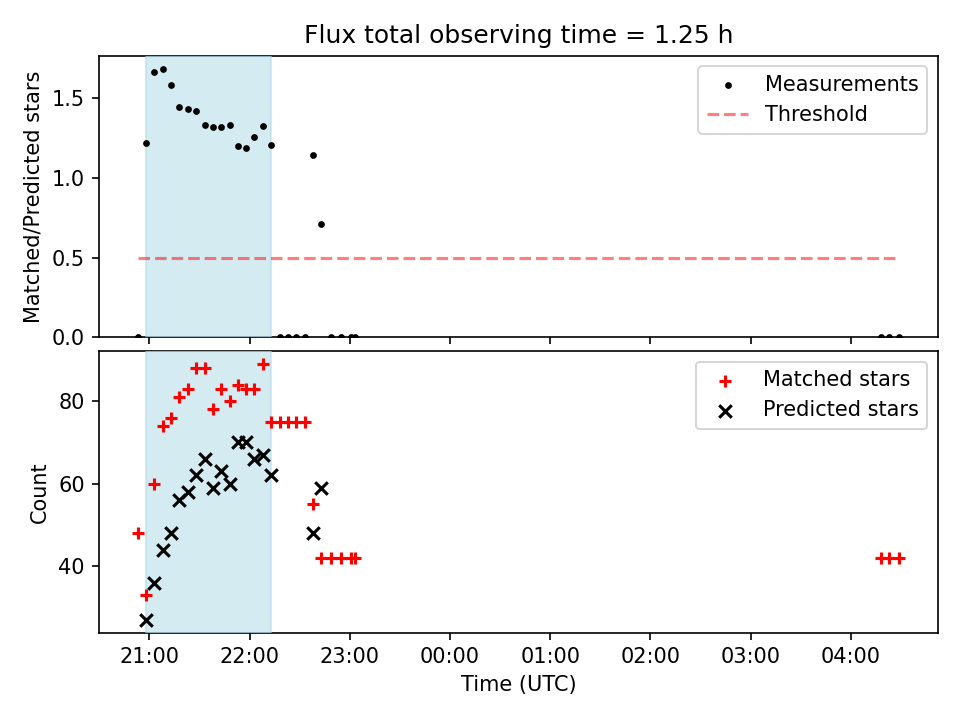 Flux total observing time = 1.25 h

Matched/Predicted stars

1.5
1.0
0.5
0.0

Measurements
Threshold

Count

80
60
40

Matched stars
Predicted stars

21:00
22:00
23:00
00:00
01:00
02:00
03:00
04:00

Time (UTC)